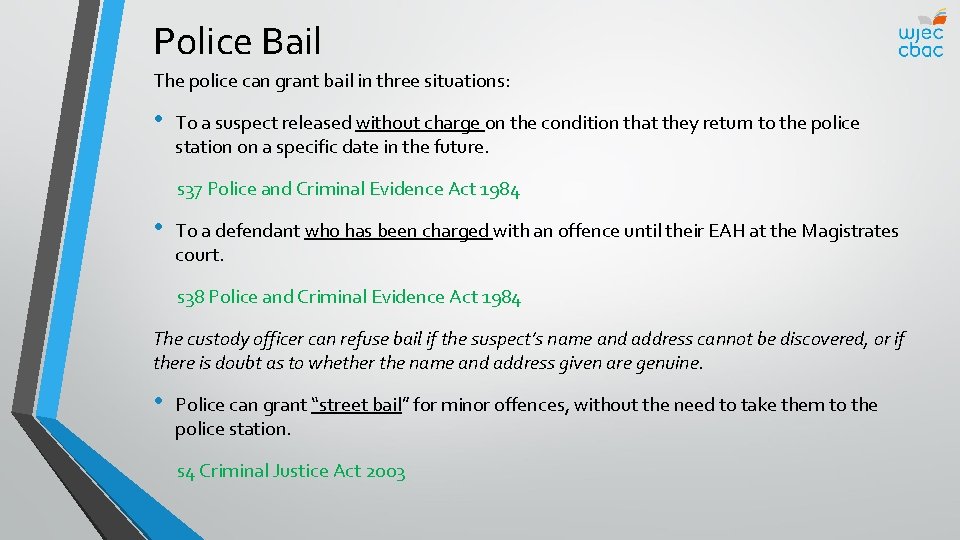 Police Bail

wjec cbac

The police can grant bail in three situations:

• To a suspect released without charge on the condition that they return to the police station on a specific date in the future.

s37 Police and Criminal Evidence Act 1984

• To a defendant who has been charged with an offence until their EAH at the Magistrates court.

s38 Police and Criminal Evidence Act 1984

The custody officer can refuse bail if the suspect's name and address cannot be discovered, or if there is doubt as to whether the name and address given are genuine.

• Police can grant "street bail" for minor offences, without the need to take them to the police station.

s4 Criminal Justice Act 2003